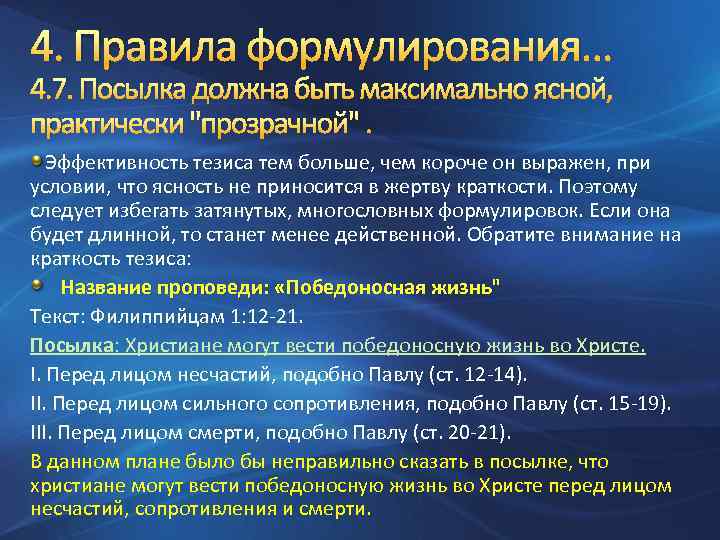 4. Правила формулирования…
4.7. Посылка должна быть максимально ясной, практически "прозрачной" .

Эффективность тезиса тем больше, чем короче он выражен, при условии, что ясность не приносится в жертву краткости. Поэтому следует избегать затянутых, многословных формулировок. Если она будет длинной, то станет менее действенной. Обратите внимание на краткость тезиса:

Название проповеди: «Победоносная жизнь"

Текст: Филиппийцам 1:12-21.

Посылка: Христиане могут вести победоносную жизнь во Христе.

I. Перед лицом несчастий, подобно Павлу (ст. 12-14).

II. Перед лицом сильного сопротивления, подобно Павлу (ст. 15-19).

III. Перед лицом смерти, подобно Павлу (ст. 20-21).

В данном плане было бы неправильно сказать в посылке, что христиане могут вести победоносную жизнь во Христе перед лицом несчастий, сопротивления и смерти.